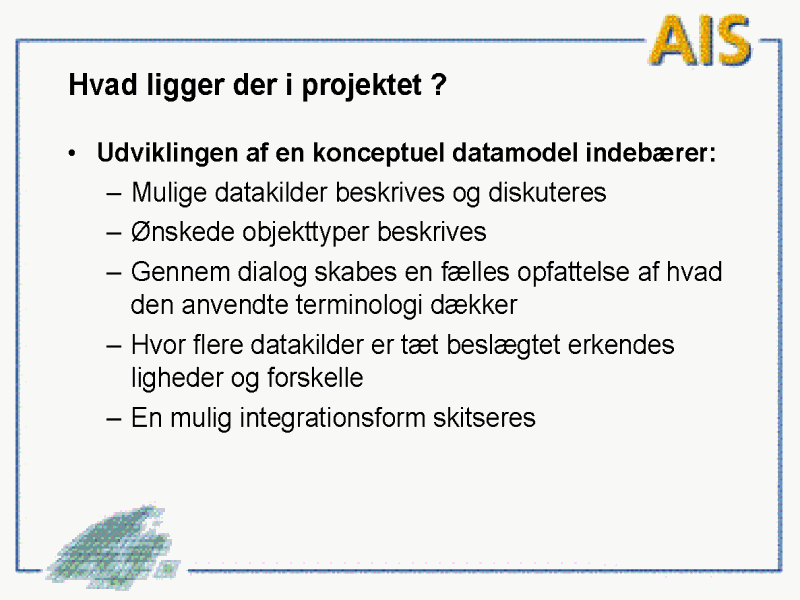 AIS

Hvad ligger der i projektet ?

• Udviklingen af en konceptuel datamodel indebærer:
– Mulige datakilder beskrives og diskuteres
– Ønskede objekttyper beskrives
– Gennem dialog skabes en fælles opfattelse af hvad den anvendte terminologi dækker
– Hvor flere datakilder er tæt beslægtet erkendes ligheder og forskelle
– En mulig integrationsform skitseres